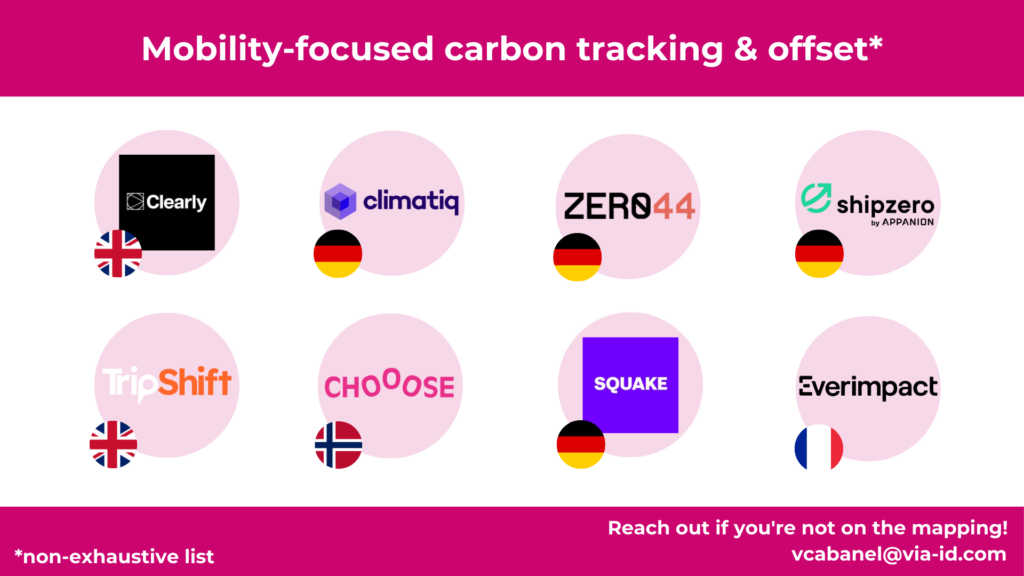 Mobility-focused carbon tracking & offset*

Clearly

climatiq

ZERO44

shipzero by APPANION

TripShift

CHOOOSE

SQUAKE

Everimpact

*non-exhaustive list

Reach out if you're not on the mapping!
vcabanel@via-id.com